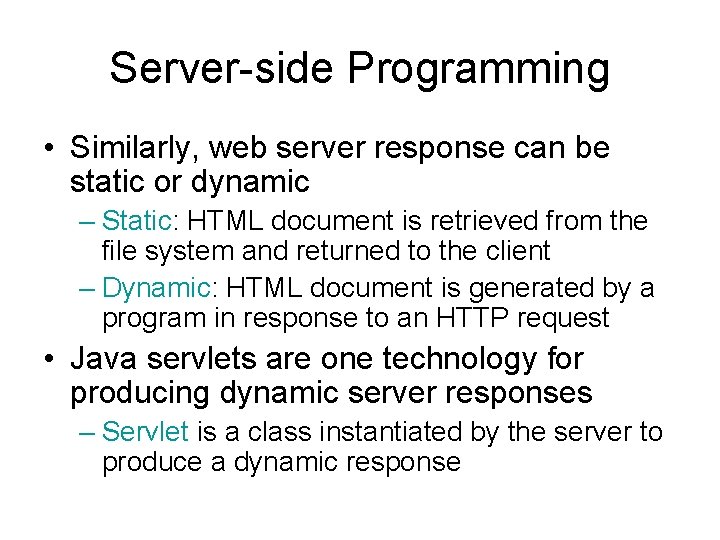 Server-side Programming

• Similarly, web server response can be static or dynamic

– Static: HTML document is retrieved from the file system and returned to the client

– Dynamic: HTML document is generated by a program in response to an HTTP request

• Java servlets are one technology for producing dynamic server responses

– Servlet is a class instantiated by the server to produce a dynamic response